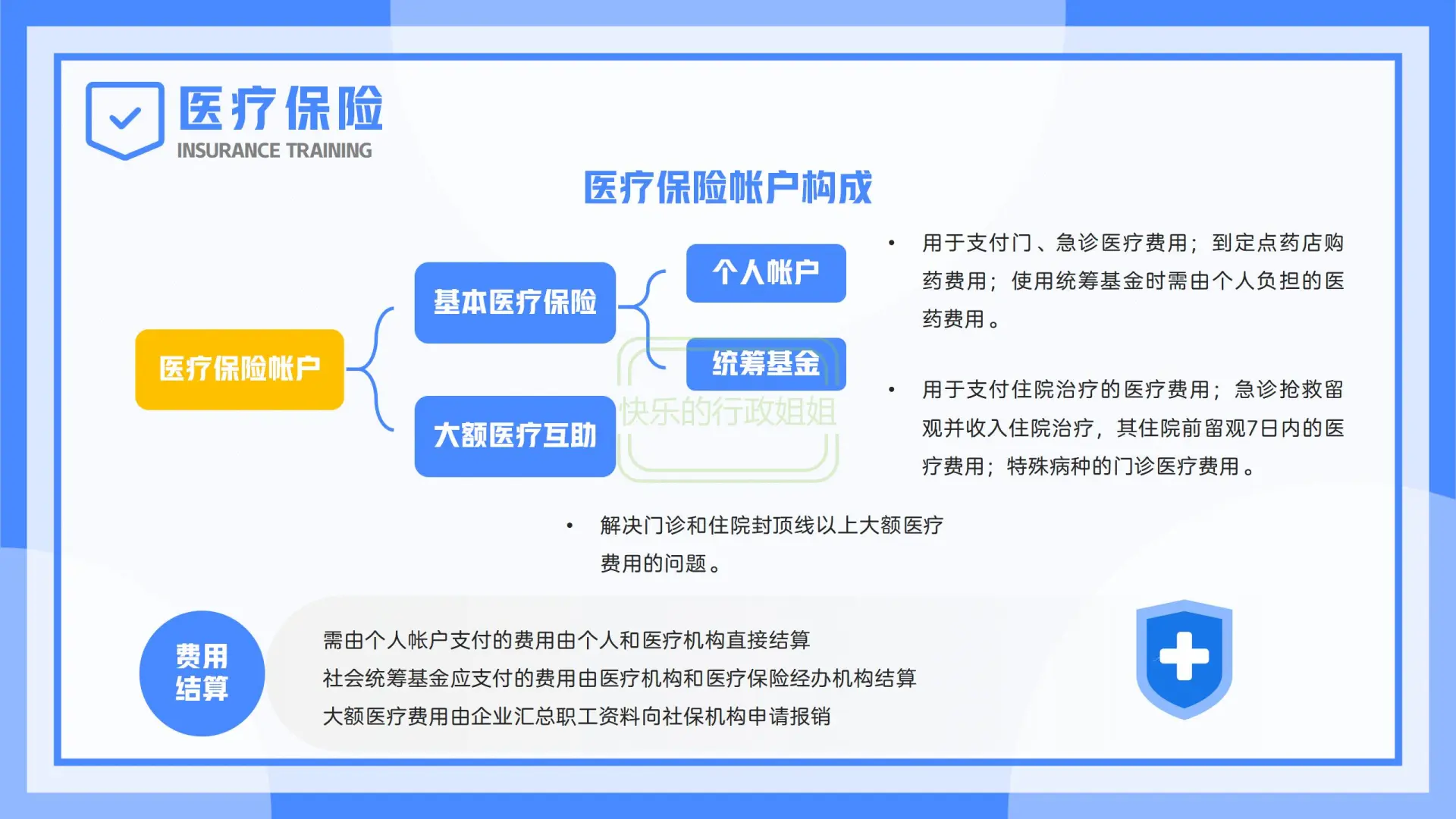 医疗保险
INSURANCE TRAINING

医疗保险帐户构成

医疗保险帐户

基本医疗保险

大额医疗互助

个人帐户

统筹基金

快乐的行政姐姐

• 用于支付门、急诊医疗费用；到定点药店购药费用；使用统筹基金时需由个人负担的医药费用。

• 用于支付住院治疗的医疗费用；急诊抢救留观并收入住院治疗，其住院前留观7日内的医疗费用；特殊病种的门诊医疗费用。

• 解决门诊和住院封顶线以上大额医疗费用的问题。

费用结算

需由个人帐户支付的费用由个人和医疗机构直接结算
社会统筹基金应支付的费用由医疗机构和医疗保险经办机构结算
大额医疗费用由企业汇总职工资料向社保机构申请报销